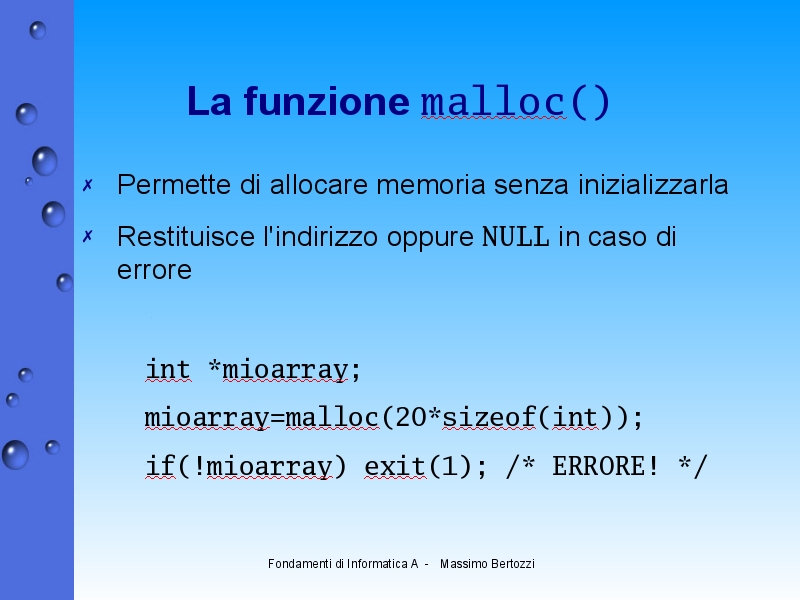 La funzione malloc()

✗ Permette di allocare memoria senza inizializzarla

✗ Restituisce l'indirizzo oppure NULL in caso di errore

int *mioarray;

mioarray=malloc(20*sizeof(int));

if(!mioarray) exit(1); /* ERRORE! */

Fondamenti di Informatica A - Massimo Bertozzi